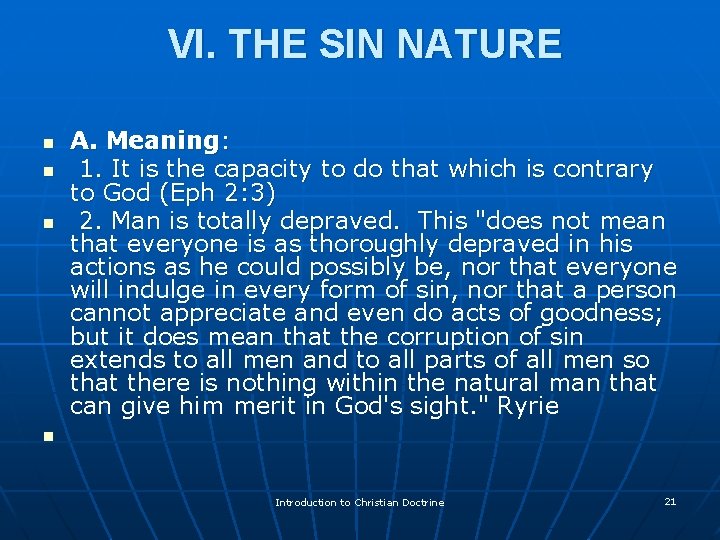 VI. THE SIN NATURE

A. Meaning:

1. It is the capacity to do that which is contrary to God (Eph 2:3)

2. Man is totally depraved. This "does not mean that everyone is as thoroughly depraved in his actions as he could possibly be, nor that everyone will indulge in every form of sin, nor that a person cannot appreciate and even do acts of goodness; but it does mean that the corruption of sin extends to all men and to all parts of all men so that there is nothing within the natural man that can give him merit in God's sight." Ryrie

Introduction to Christian Doctrine

21